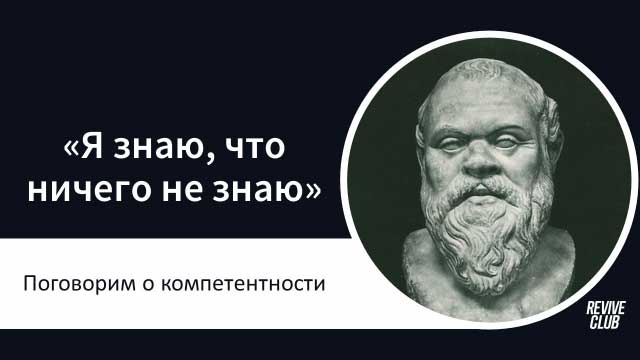 «Я знаю, что ничего не знаю»

Поговорим о компетентности

REVIVE CLUB